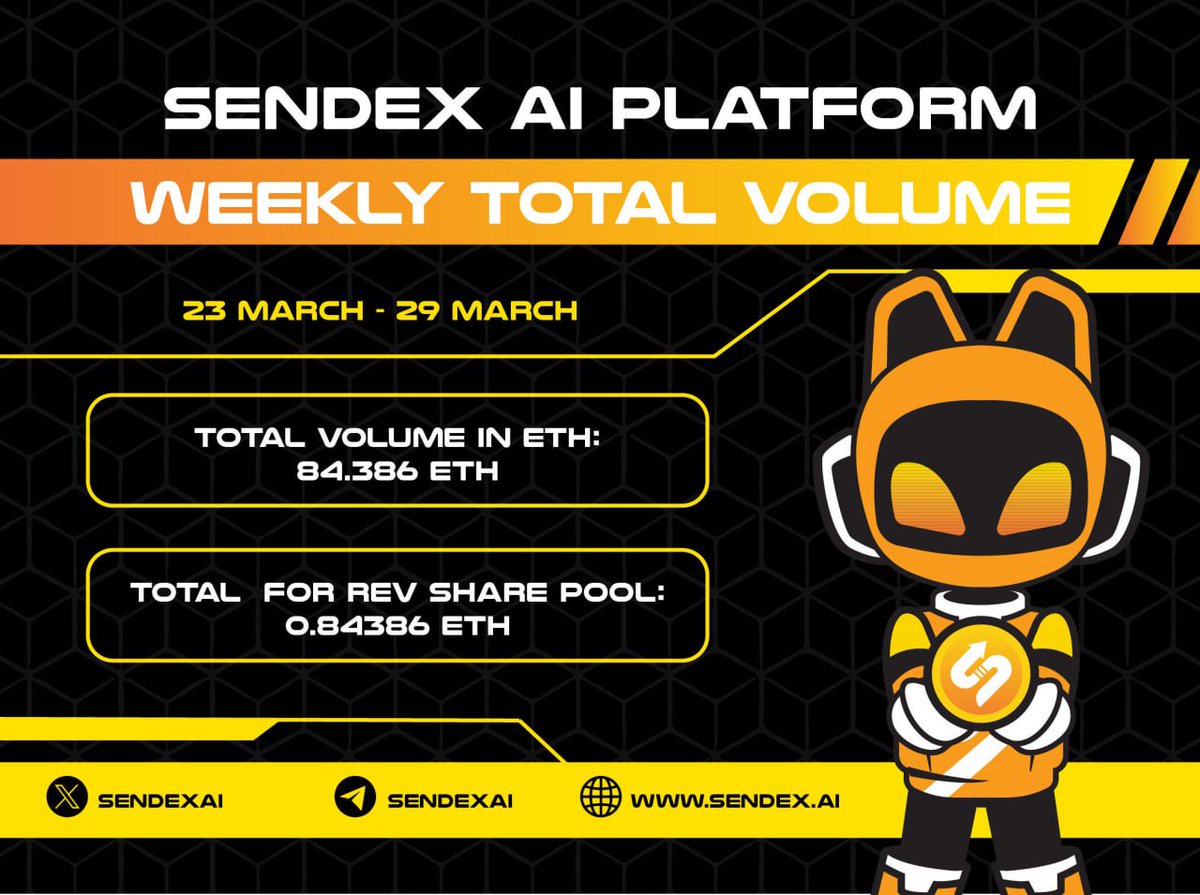 SENDEX AI PLATFORM

WEEKLY TOTAL VOLUME

23 MARCH - 29 MARCH

TOTAL VOLUME IN ETH:
84.386 ETH

TOTAL FOR REV SHARE POOL:
0.84386 ETH

SENDEXAI SENDEXAI WWW.SENDEX.AI